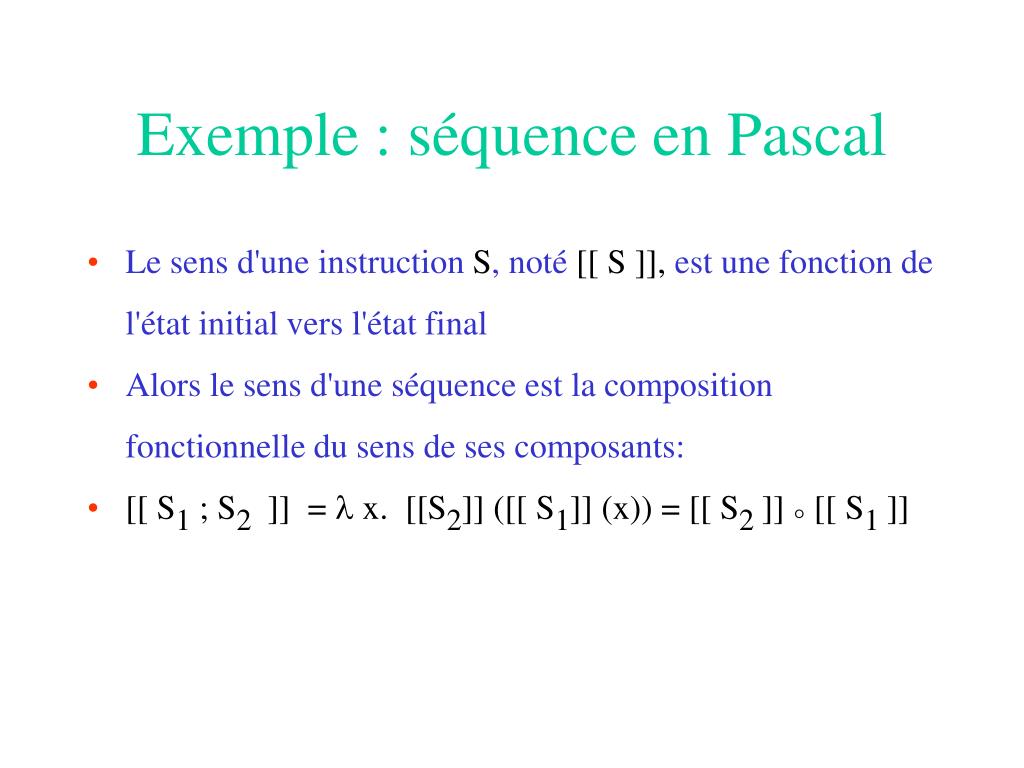 Exemple : séquence en Pascal

• Le sens d'une instruction S, noté [[ S ]], est une fonction de l'état initial vers l'état final

• Alors le sens d'une séquence est la composition fonctionnelle du sens de ses composants:

• $[[ S_1 ; S_2 ]] = \lambda x. [[S_2]] ([[ S_1]] (x)) = [[ S_2 ]] \circ [[ S_1 ]]$